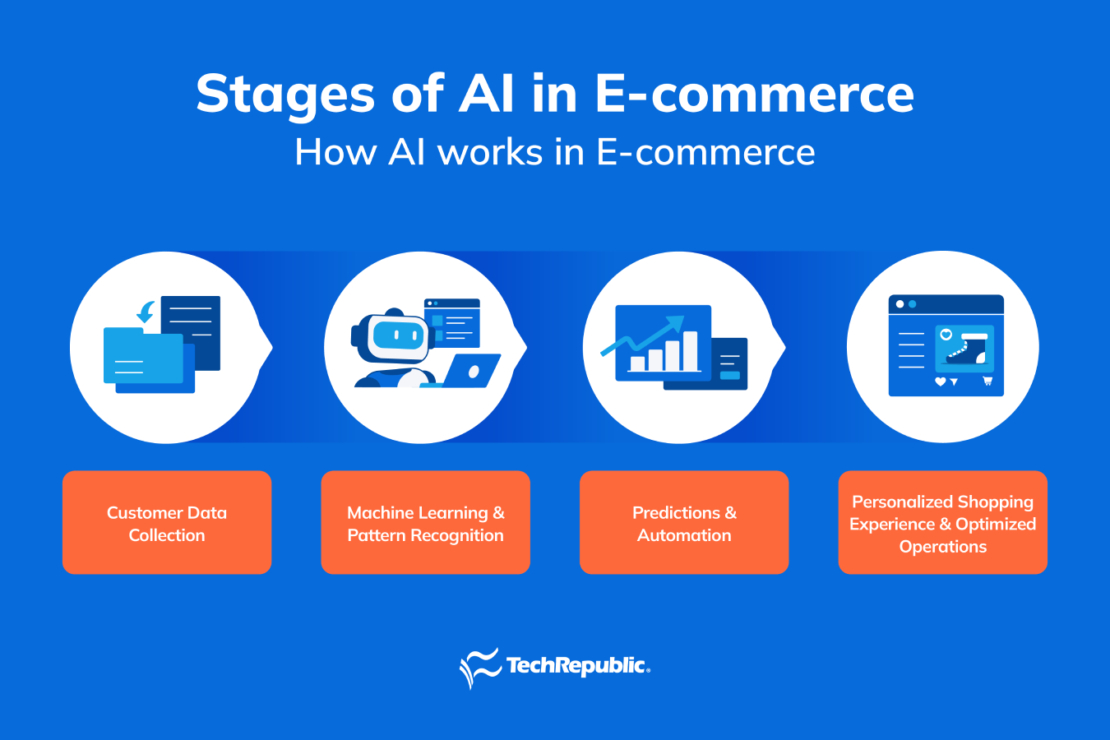 Stages of AI in E-commerce
How AI works in E-commerce

Customer Data Collection

Machine Learning & Pattern Recognition

Predictions & Automation

Personalized Shopping Experience & Optimized Operations

TechRepublic.